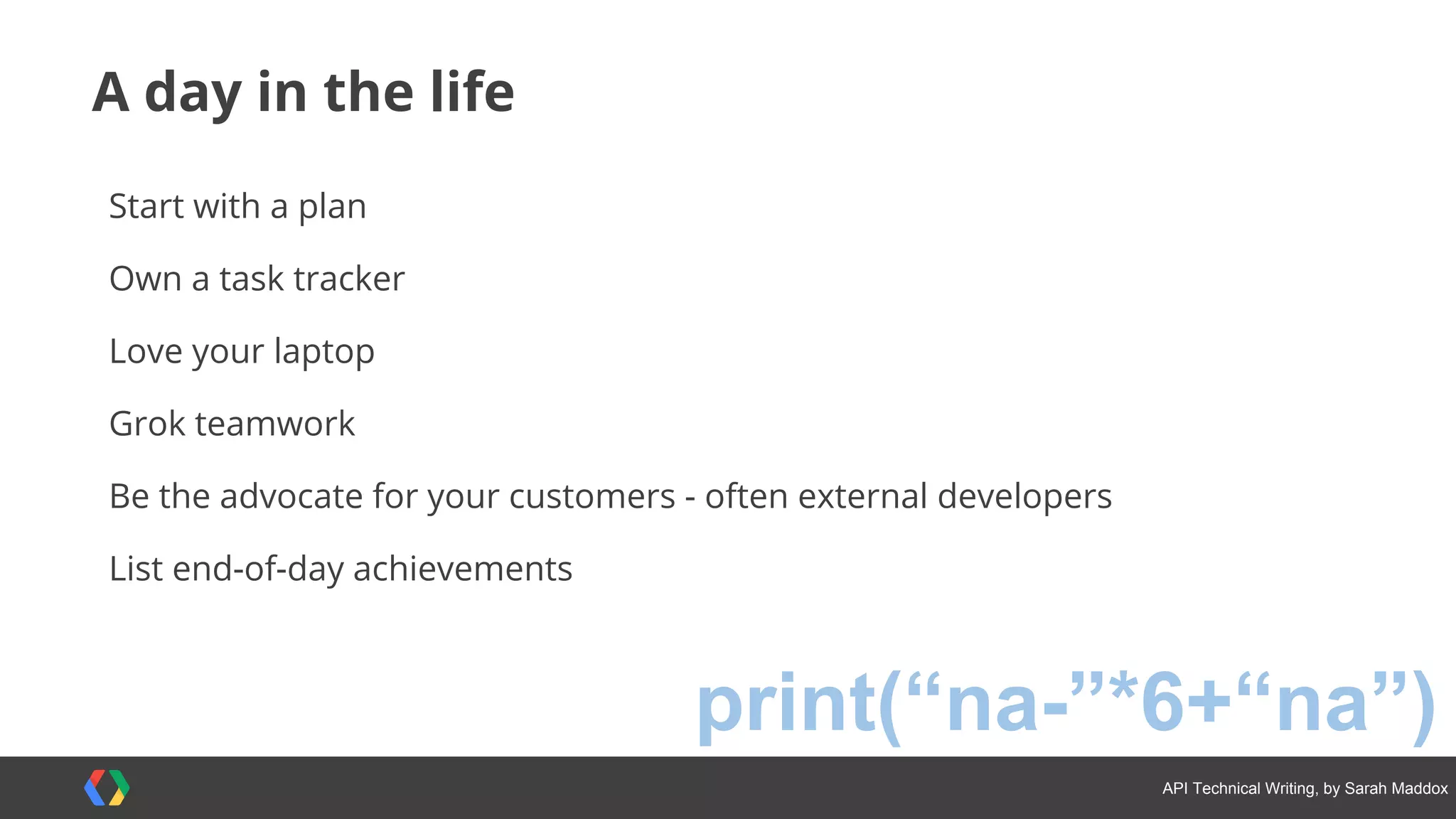 A day in the life

Start with a plan

Own a task tracker

Love your laptop

Grok teamwork

Be the advocate for your customers - often external developers

List end-of-day achievements

print(“na-”*6+“na”)

API Technical Writing, by Sarah Maddox